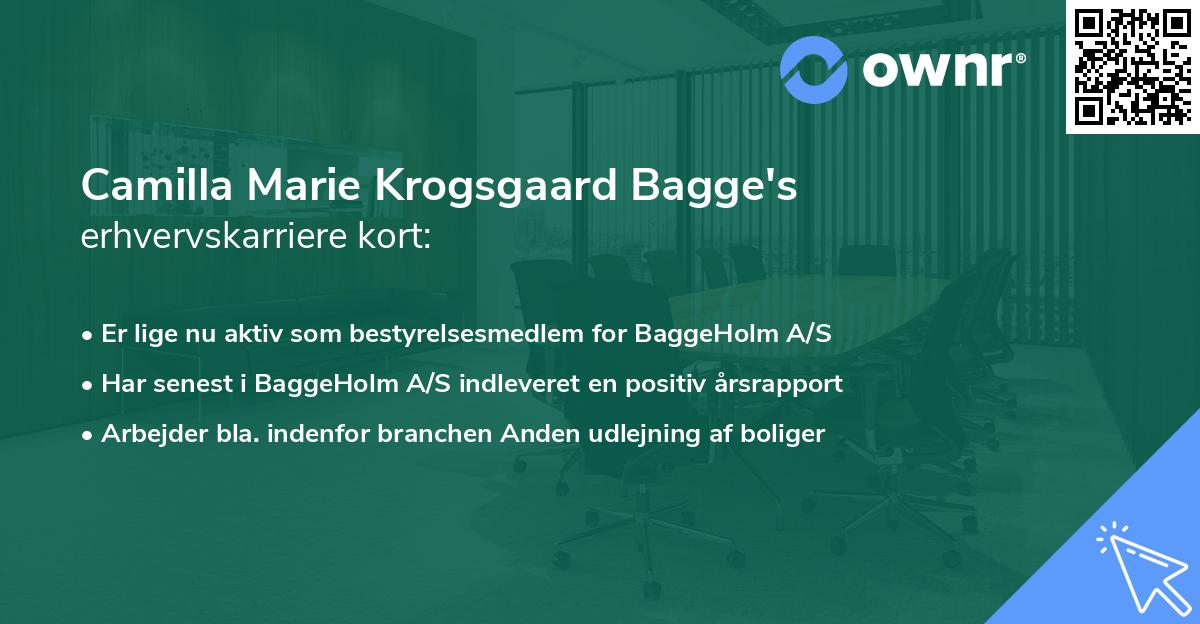 ownr®

Camilla Marie Krogsgaard Bagge's
erhvervskarriere kort:

• Er lige nu aktiv som bestyrelsesmedlem for BaggeHolm A/S
• Har senest i BaggeHolm A/S indleveret en positiv årsrapport
• Arbejder bla. indenfor branchen Anden udlejning af boliger